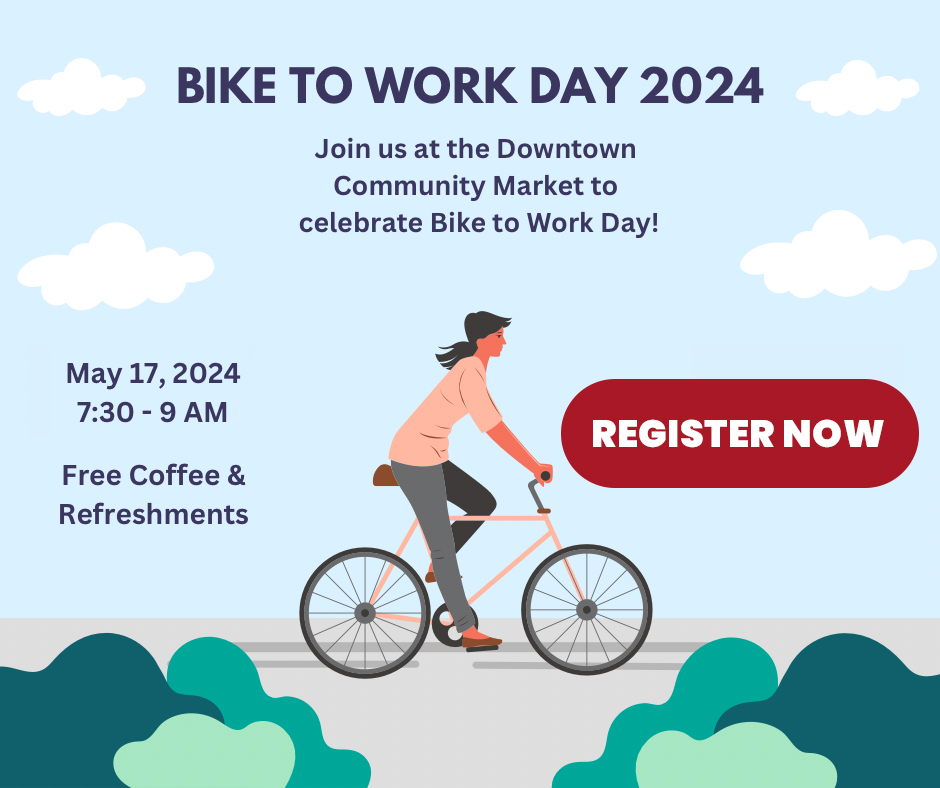 BIKE TO WORK DAY 2024

Join us at the Downtown Community Market to celebrate Bike to Work Day!

May 17, 2024
7:30 - 9 AM

Free Coffee & Refreshments

REGISTER NOW